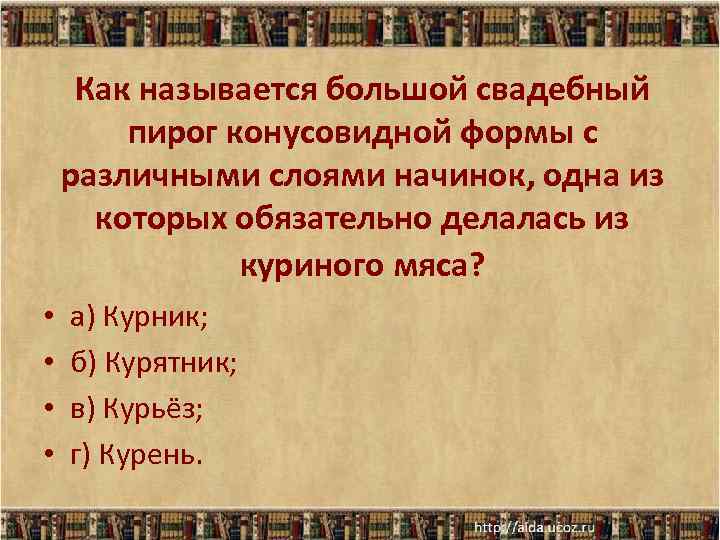 Как называется большой свадебный пирог конусовидной формы с различными слоями начинок, одна из которых обязательно делалась из куриного мяса?

• а) Курник;
• б) Курятник;
• в) Курьёз;
• г) Курень.

http://aida.ucoz.ru